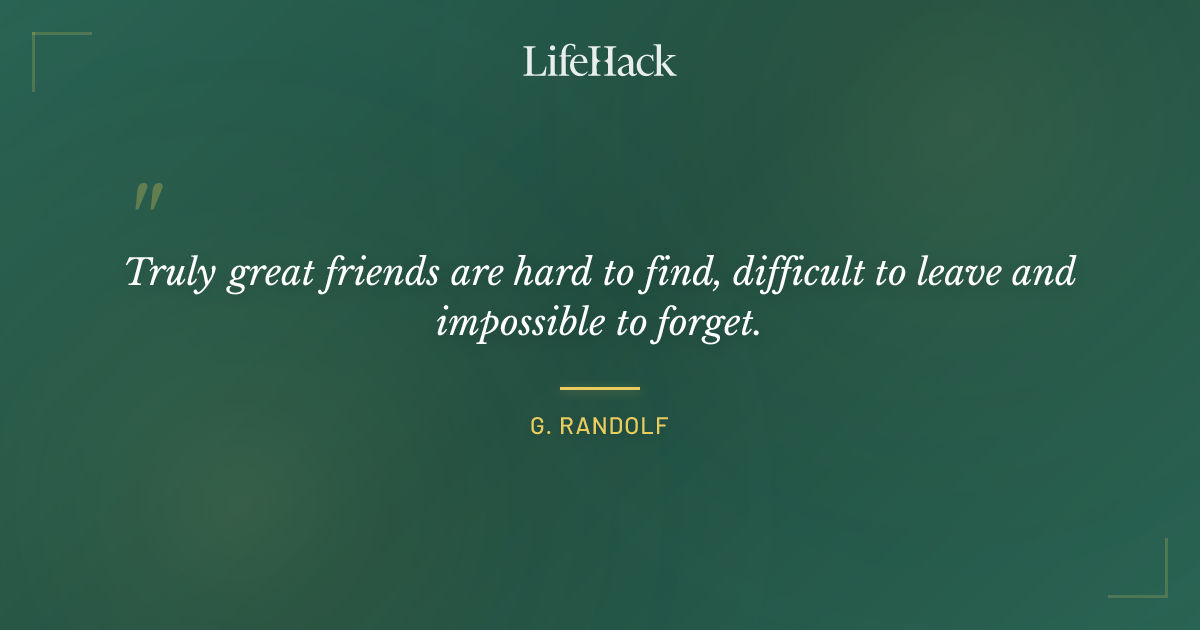 LifeHack

"

Truly great friends are hard to find, difficult to leave and impossible to forget.

G. RANDOLF